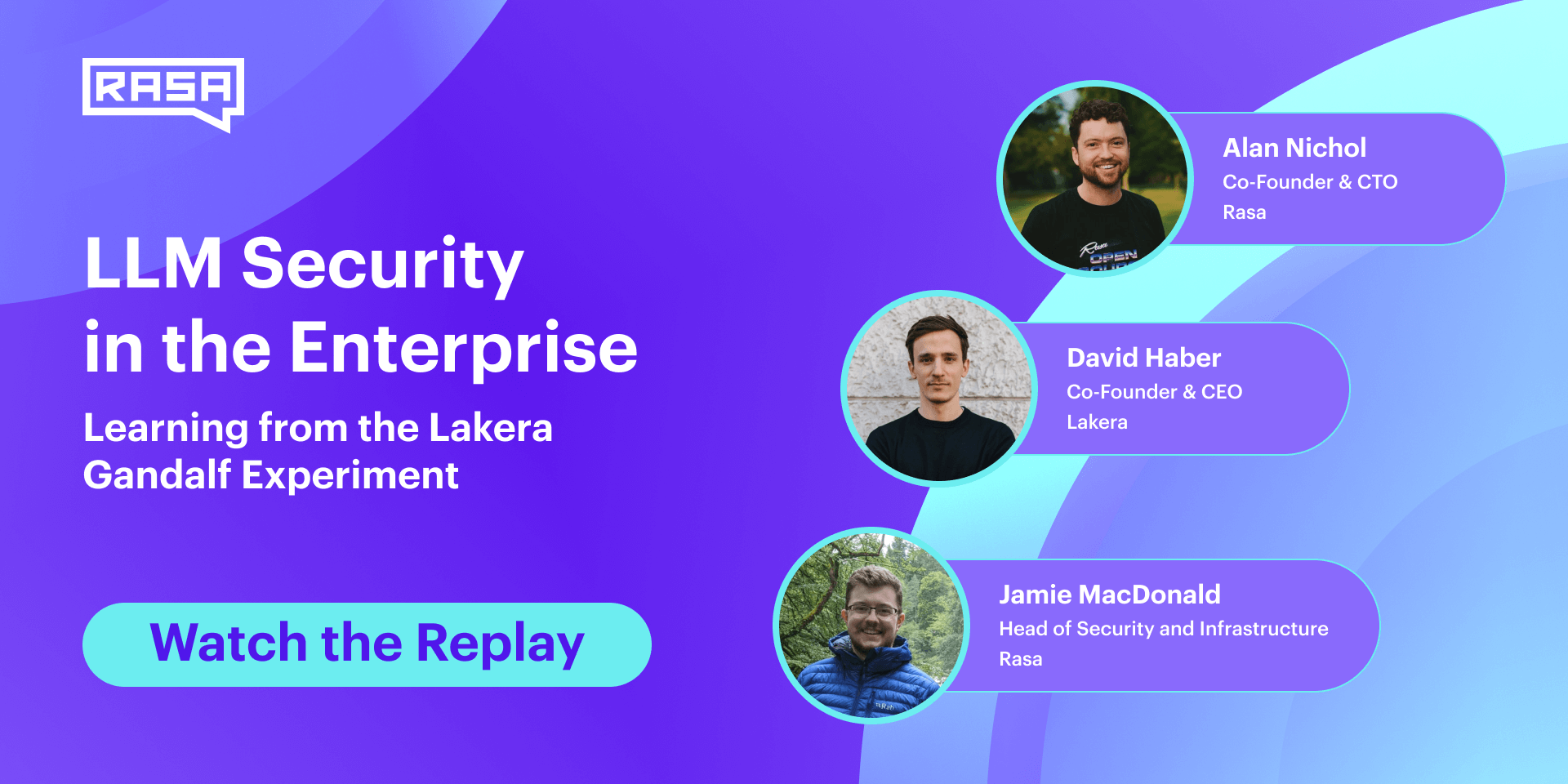 RASA

LLM Security in the Enterprise

Learning from the Lakera Gandalf Experiment

Watch the Replay

Alan Nichol
Co-Founder & CTO
Rasa

David Haber
Co-Founder & CEO
Lakera

Jamie MacDonald
Head of Security and Infrastructure
Rasa